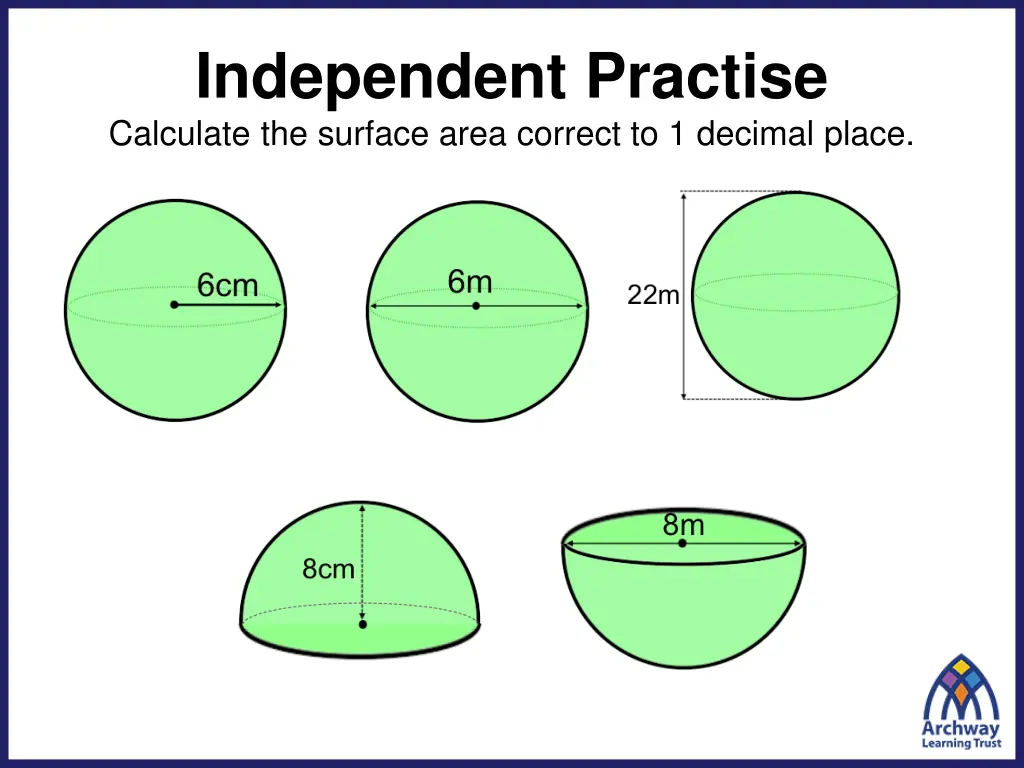 Independent Practise

Calculate the surface area correct to 1 decimal place.

6cm

6m

22m

8cm

8m

Archway
Learning Trust